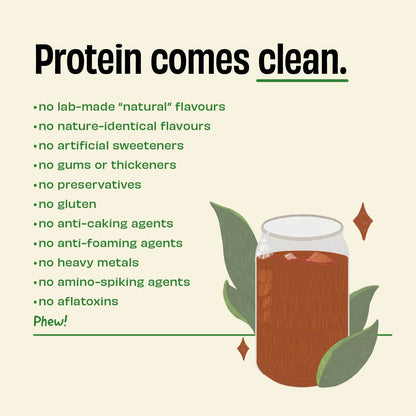 Protein comes clean.

•no lab-made "natural" flavours
•no nature-identical flavours
•no artificial sweeteners
•no gums or thickeners
•no preservatives
•no gluten
•no anti-caking agents
•no anti-foaming agents
•no heavy metals
•no amino-spiking agents
•no aflatoxins
Phew!